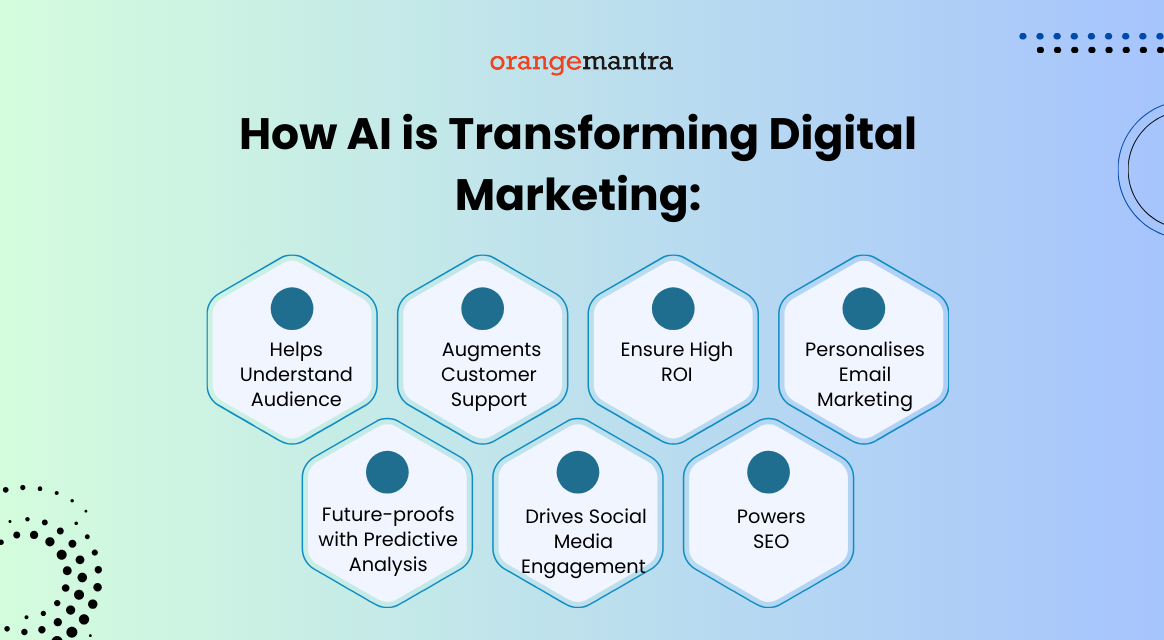 orangemantra

How AI is Transforming Digital Marketing:

Helps Understand Audience

Augments Customer Support

Ensure High ROI

Personalises Email Marketing

Future-proofs with Predictive Analysis

Drives Social Media Engagement

Powers SEO